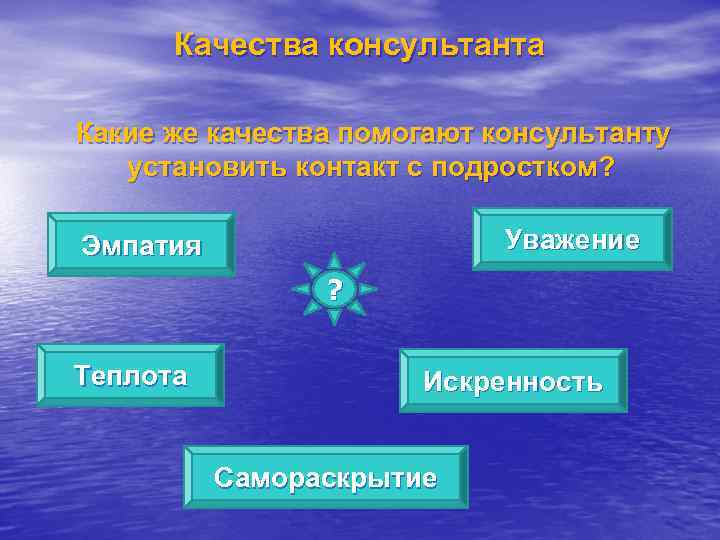 Качества консультанта

Какие же качества помогают консультанту установить контакт с подростком?

Эмпатия

Уважение

?

Теплота

Искренность

Самораскрытие